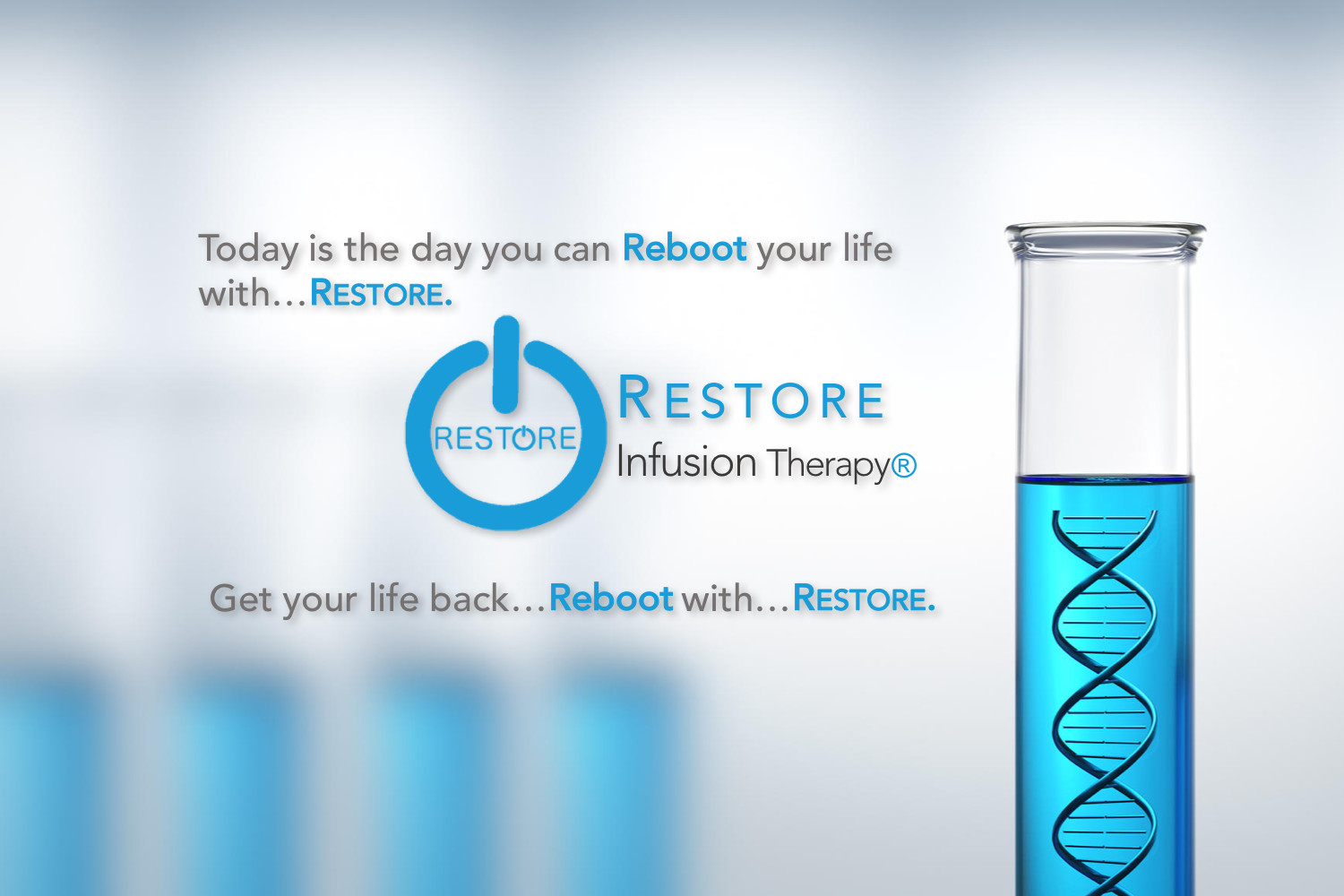 Today is the day you can Reboot your life with…RESTORE.

RESTORE

RESTORE
Infusion Therapy®

Get your life back…Reboot with…RESTORE.